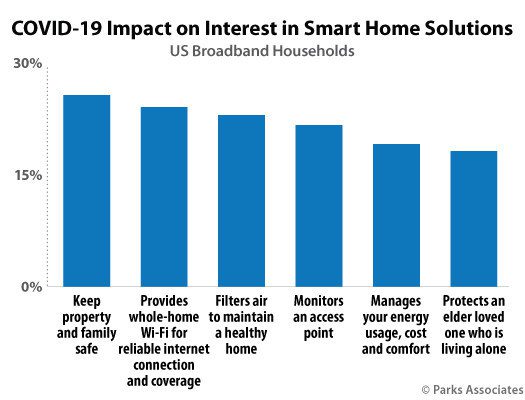 COVID-19 Impact on Interest in Smart Home Solutions
US Broadband Households

30%
15%
0%

Keep property and family safe

Provides whole-home Wi-Fi for reliable internet connection and coverage

Filters air to maintain a healthy home

Monitors an access point

Manages your energy usage, cost and comfort

Protects an elder loved one who is living alone

© Parks Associates